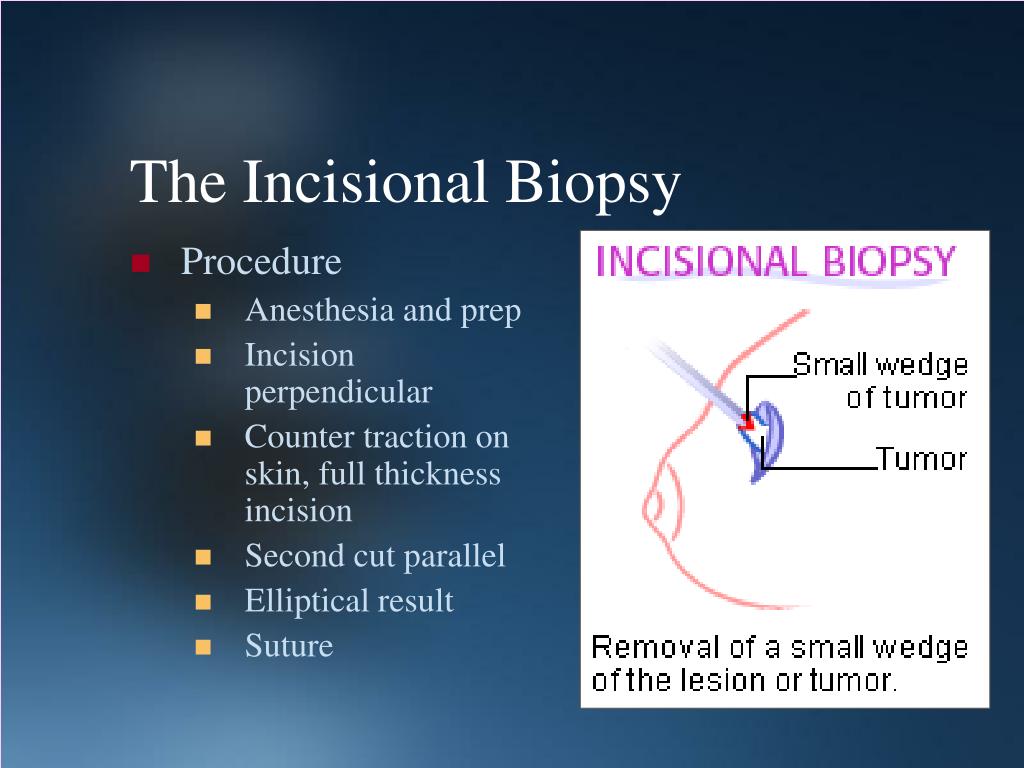 The Incisional Biopsy

Procedure
Anesthesia and prep
Incision perpendicular
Counter traction on skin, full thickness incision
Second cut parallel
Elliptical result
Suture

INCISIONAL BIOPSY

Small wedge of tumor

Tumor

Removal of a small wedge of the lesion or tumor.